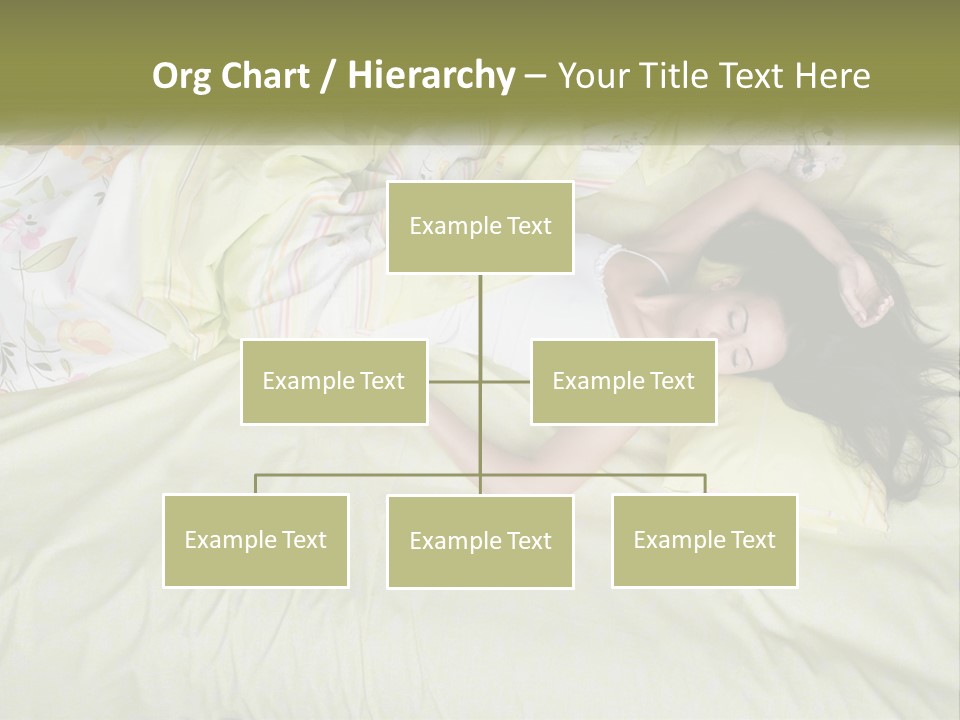 Org Chart / Hierarchy – Your Title Text Here

Example Text

Example Text

Example Text

Example Text

Example Text

Example Text